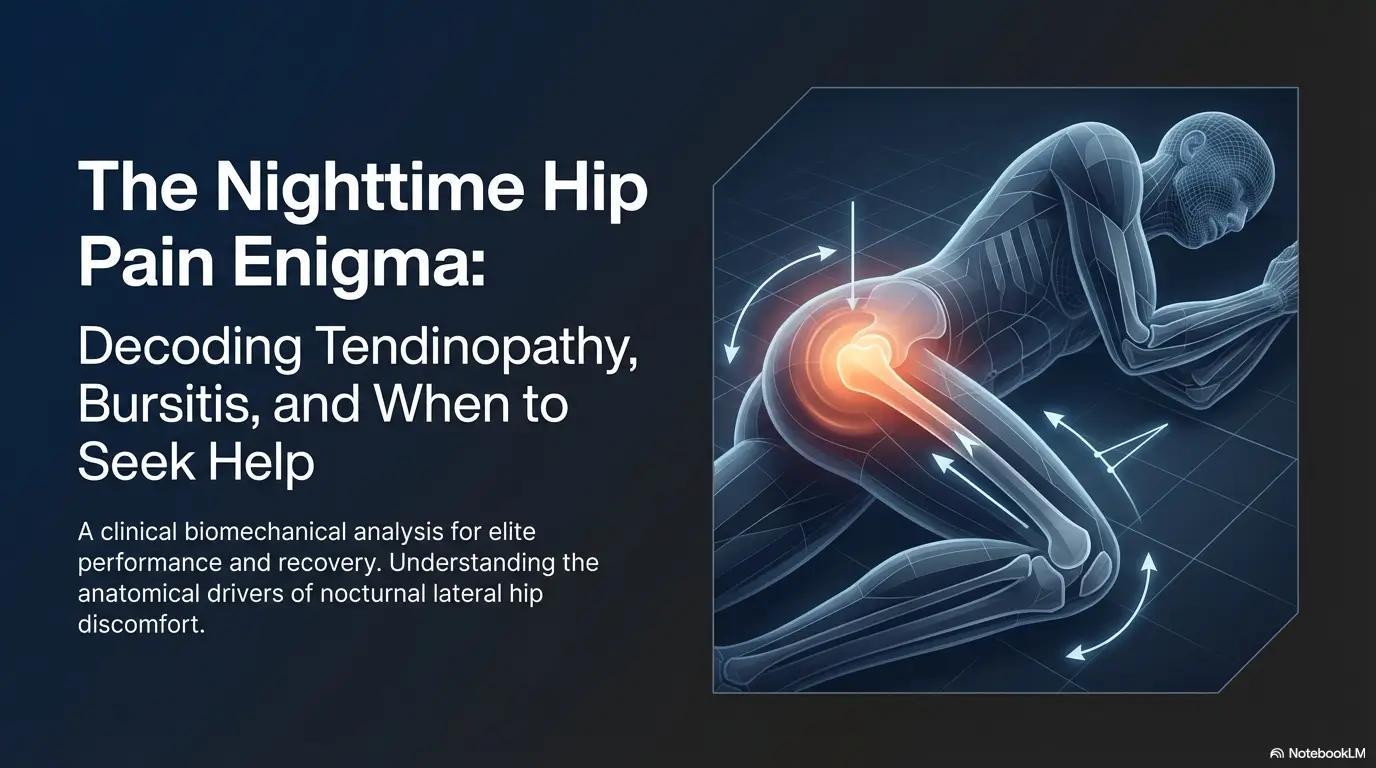 The Nighttime Hip Pain Enigma:

Decoding Tendinopathy, Bursitis, and When to Seek Help

A clinical biomechanical analysis for elite performance and recovery. Understanding the anatomical drivers of nocturnal lateral hip discomfort.

NotebookLM